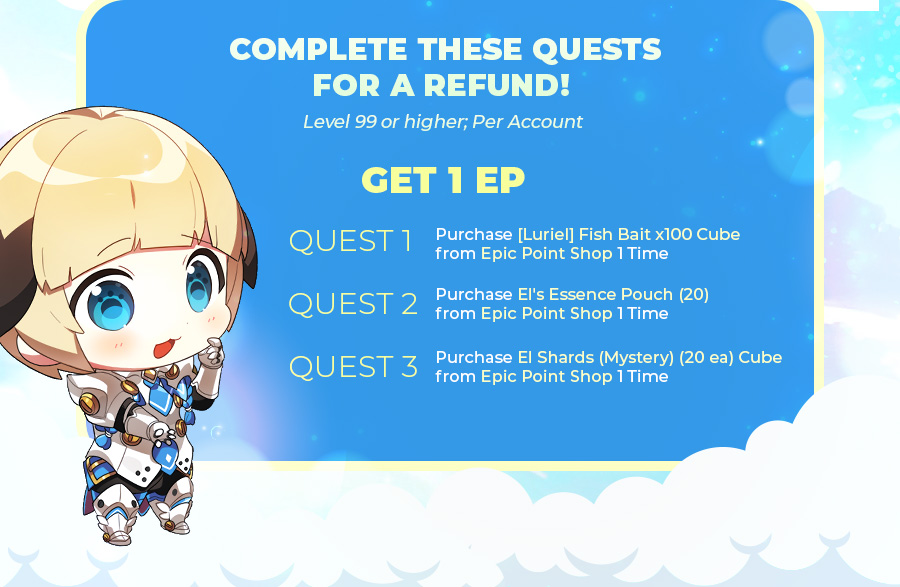 COMPLETE THESE QUESTS FOR A REFUND!
Level 99 or higher; Per Account

GET 1 EP

QUEST 1 Purchase [Luriel] Fish Bait x100 Cube from Epic Point Shop 1 Time

QUEST 2 Purchase El's Essence Pouch (20) from Epic Point Shop 1 Time

QUEST 3 Purchase El Shards (Mystery) (20 ea) Cube from Epic Point Shop 1 Time